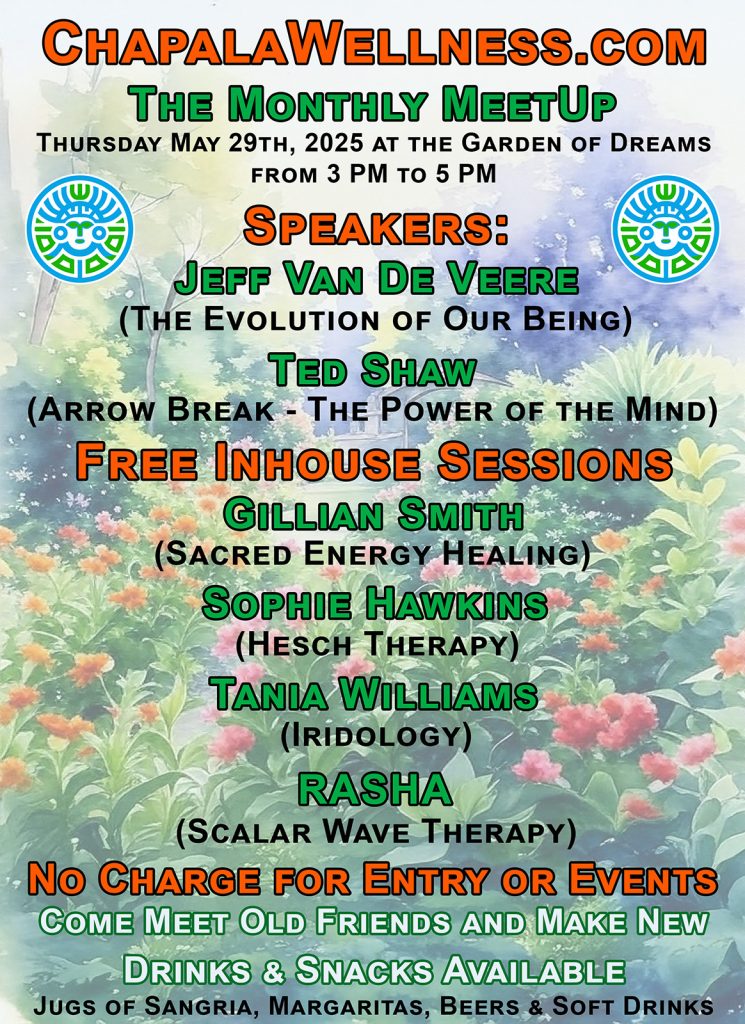 ChapalaWellness.com

The Monthly MeetUp

Thursday May 29th, 2025 at the Garden of Dreams from 3 PM to 5 PM

Speakers:

Jeff Van De Veere

(The Evolution of Our Being)

Ted Shaw

(Arrow Break - The Power of the Mind)

Free Inhouse Sessions

Gillian Smith

(Sacred Energy Healing)

Sophie Hawkins

(Hesch Therapy)

Tania Williams

(Iridology)

RASHA

(Scalar Wave Therapy)

No Charge for Entry or Events

Come Meet Old Friends and Make New

Drinks & Snacks Available

Jugs of Sangria, Margaritas, Beers & Soft Drinks